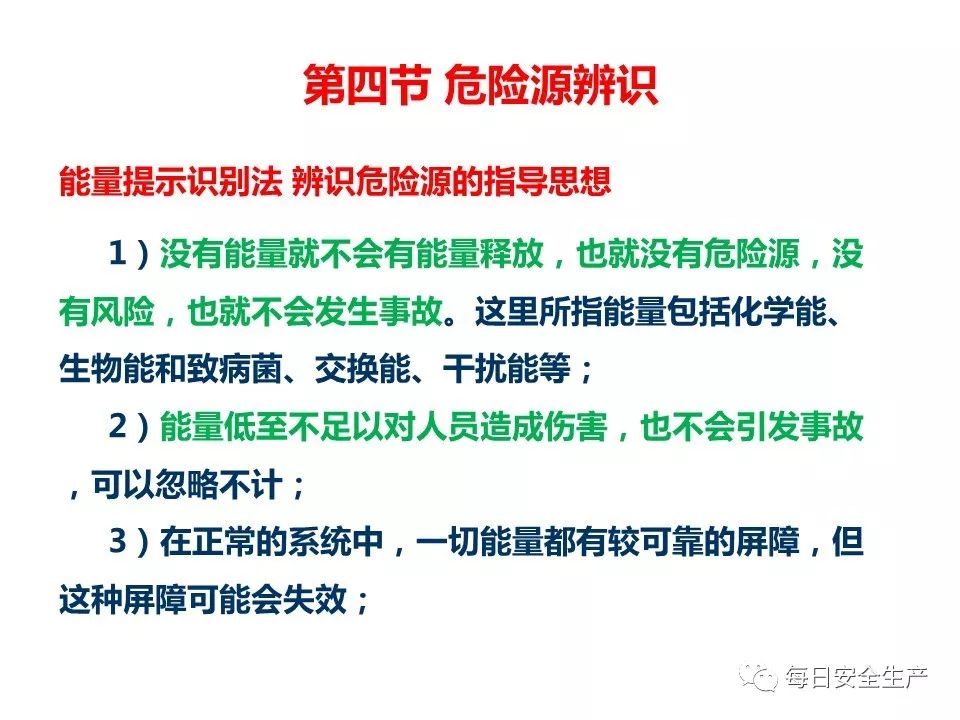 第四节 危险源辨识

能量提示识别法 辨识危险源的指导思想

1）没有能量就不会有能量释放，也就没有危险源，没有风险，也就不会发生事故。这里所指能量包括化学能、生物能和致病菌、交换能、干扰能等；

2）能量低至不足以对人员造成伤害，也不会引发事故，可以忽略不计；

3）在正常的系统中，一切能量都有较可靠的屏障，但这种屏障可能会失效；

每日安全生产